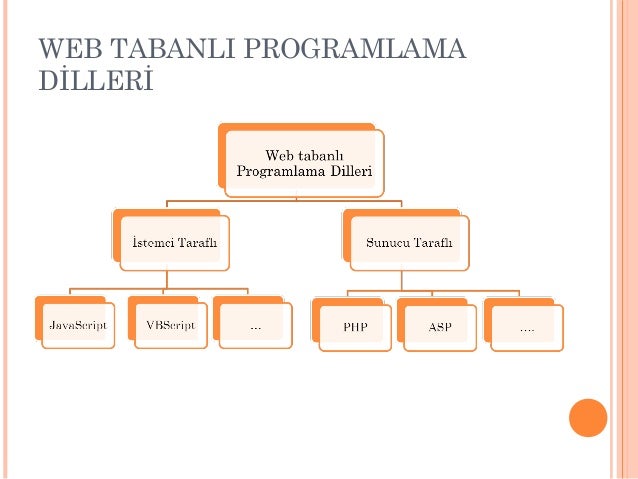 WEB TABANLI PROGRAMLAMA DİLLERİ

Web tabanlı Programlama Dilleri

İstemci Taraflı

Sunucu Taraflı

JavaScript

VBScript

...

PHP

ASP

....